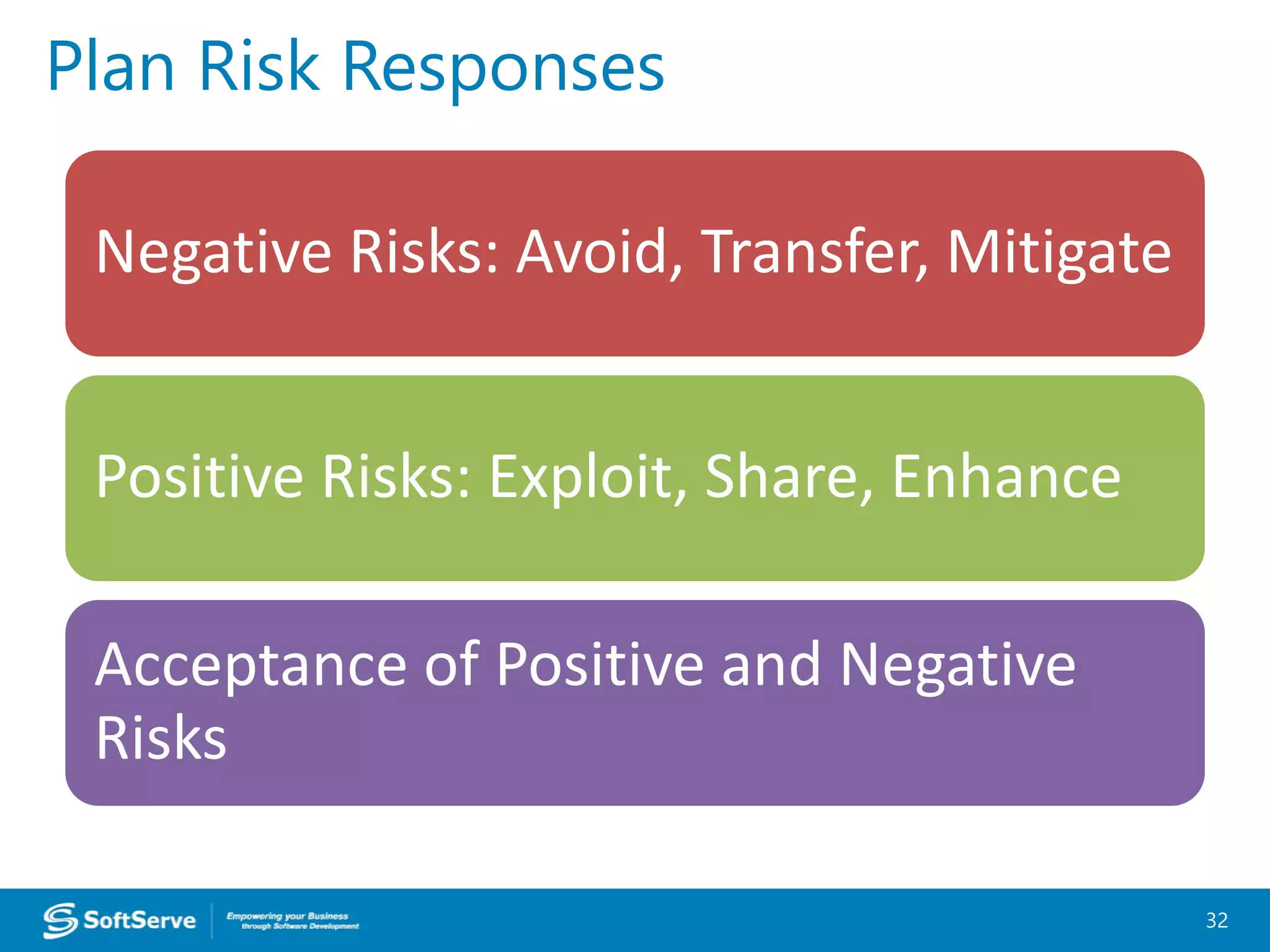 Plan Risk Responses

Negative Risks: Avoid, Transfer, Mitigate

Positive Risks: Exploit, Share, Enhance

Acceptance of Positive and Negative Risks

SoftServe

Empowering your Business through Software Development

32